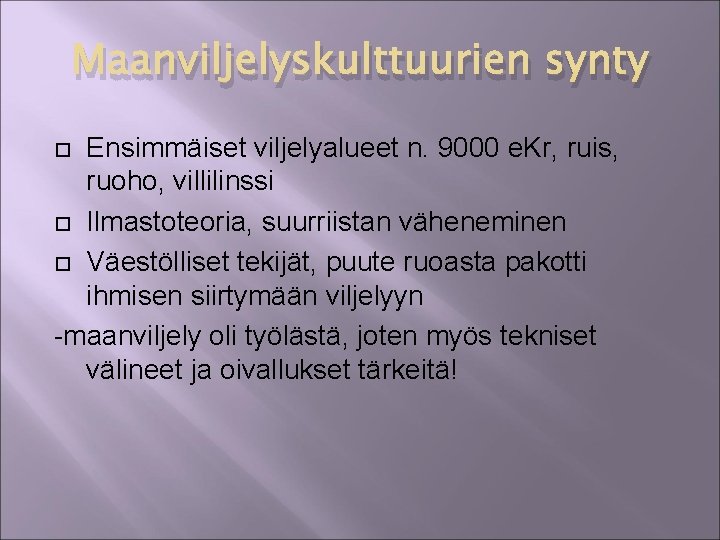 Maanviljelyskulttuurien synty

Ensimmäiset viljelyalueet n. 9000 eKr, ruis, ruoho, villilinssi

Ilmastoteoria, suurriistan väheneminen

Väestölliset tekijät, puute ruoasta pakotti ihmisen siirtymään viljelyyn

-maanviljely oli työlästä, joten myös tekniset välineet ja oivallukset tärkeitä!